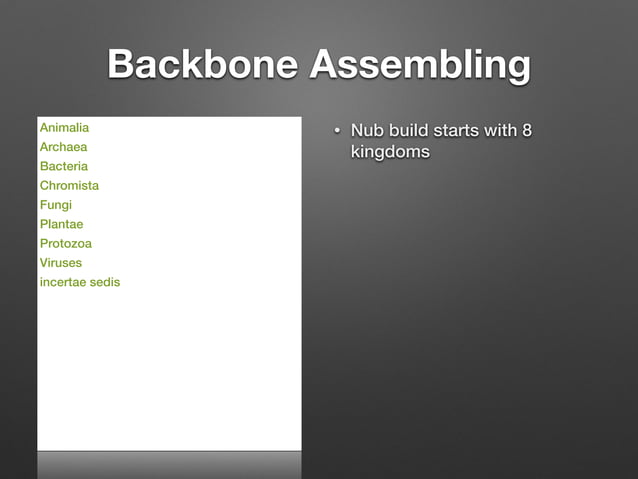 Backbone Assembling

Animalia
Archaea
Bacteria
Chromista
Fungi
Plantae
Protozoa
Viruses
incertae sedis

• Nub build starts with 8 kingdoms